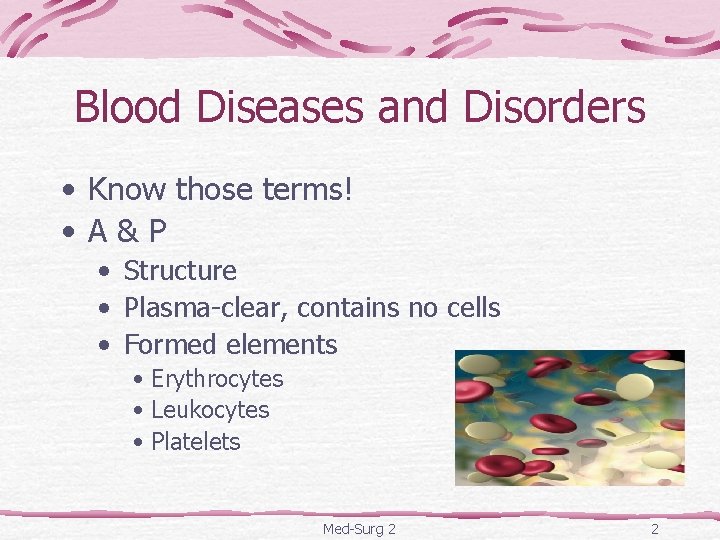 Blood Diseases and Disorders

• Know those terms!
• A & P
  • Structure
  • Plasma-clear, contains no cells
  • Formed elements
    • Erythrocytes
    • Leukocytes
    • Platelets

Med-Surg 2

2